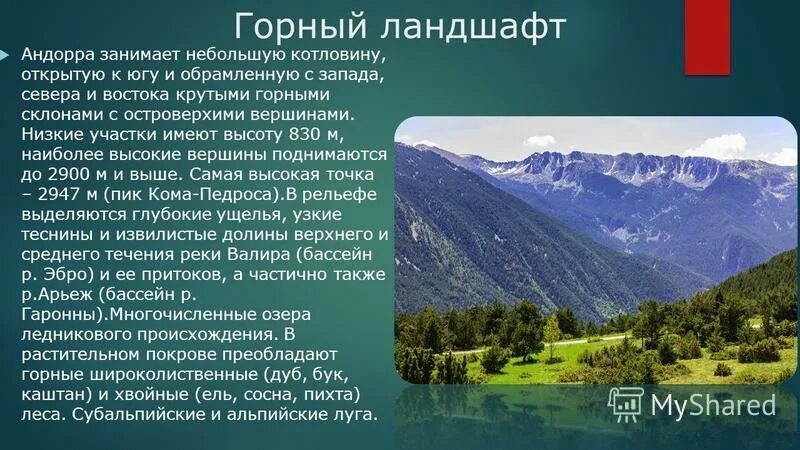 Горный ландшафт

Андорра занимает небольшую котловину, открытую к югу и обрамленную с запада, севера и востока крутыми горными склонами с островерхими вершинами. Низкие участки имеют высоту 830 м, наиболее высокие вершины поднимаются до 2900 м и выше. Самая высокая точка – 2947 м (пик Кома-Педроса).В рельефе выделяются глубокие ущелья, узкие теснины и извилистые долины верхнего и среднего течения реки Валира (бассейн р. Эбро) и ее притоков, а частично также р.Арьеж (бассейн р. Гаронны).Многочисленные озера ледникового происхождения. В растительном покрове преобладают горные широколиственные (дуб, бук, каштан) и хвойные (ель, сосна, пихта) леса. Субальпийские и альпийские луга.

MyShared